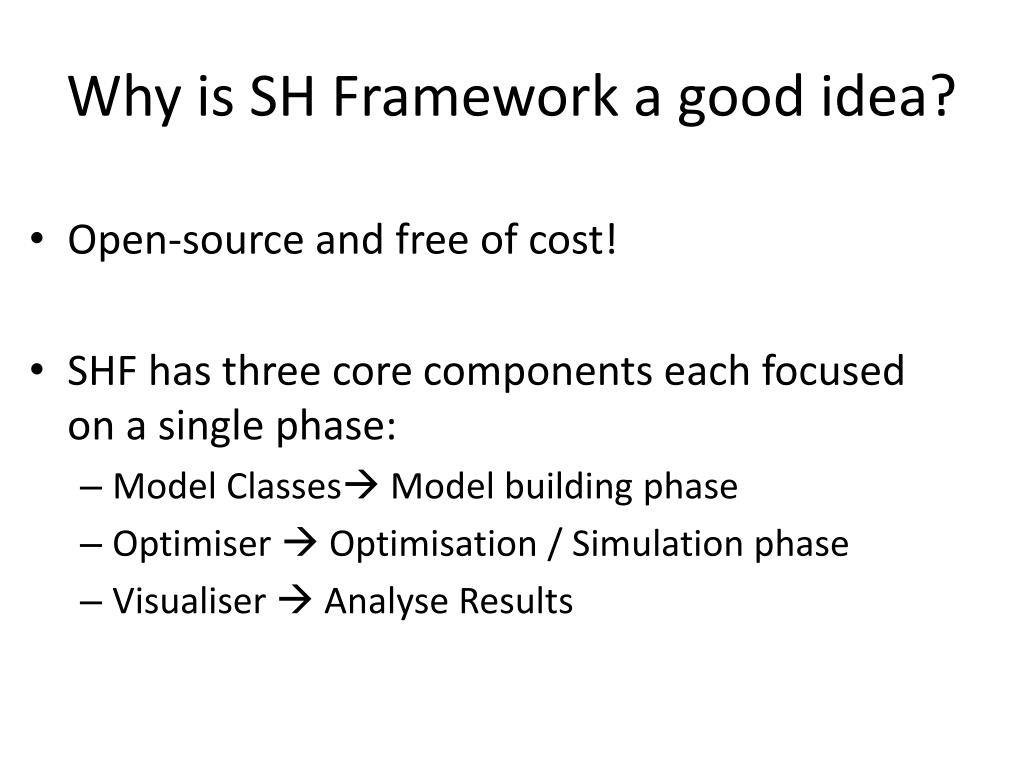 Why is SH Framework a good idea?

• Open-source and free of cost!

• SHF has three core components each focused on a single phase:
– Model Classes→ Model building phase
– Optimiser → Optimisation / Simulation phase
– Visualiser → Analyse Results